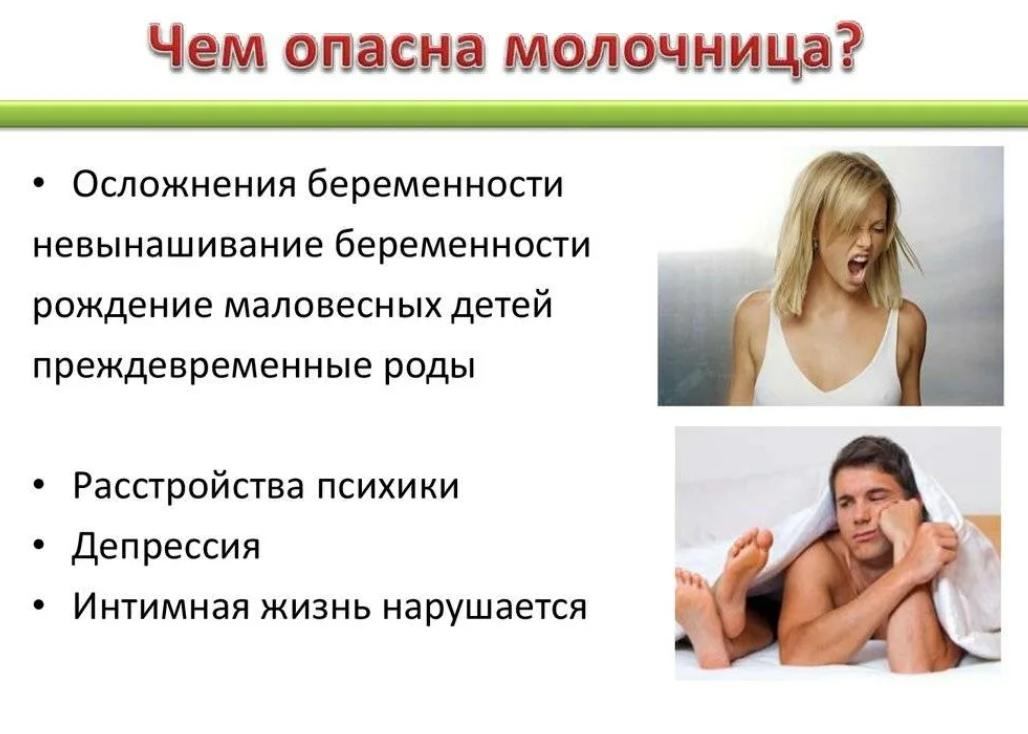 Чем опасна молочница?

• Осложнения беременности
невынашивание беременности
рождение маловесных детей
преждевременные роды

• Расстройства психики
• Депрессия
• Интимная жизнь нарушается